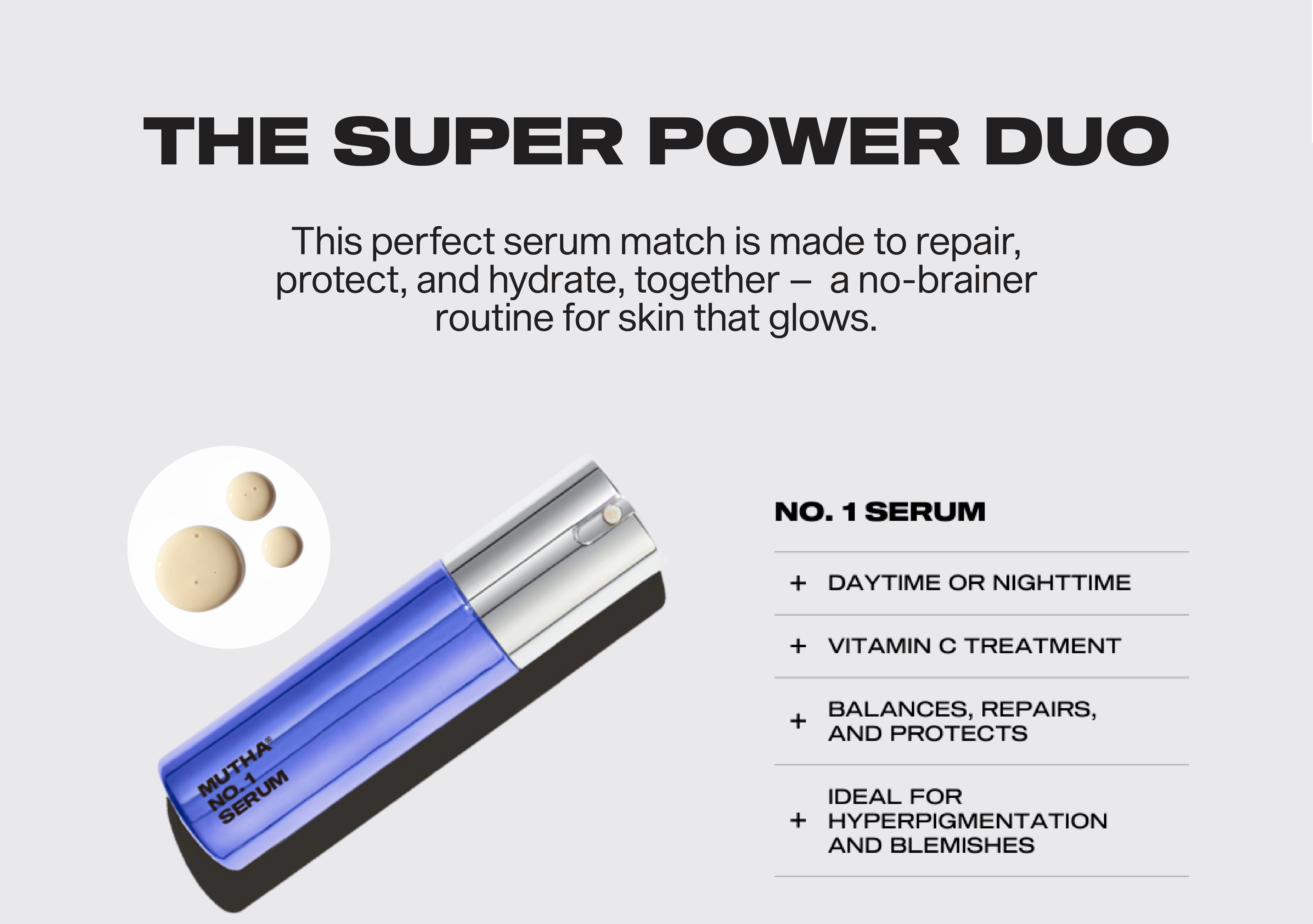 THE SUPER POWER DUO

This perfect serum match is made to repair, protect, and hydrate, together – a no-brainer routine for skin that glows.

MUTHA®
NO.1
SERUM

NO. 1 SERUM

+ DAYTIME OR NIGHTTIME

+ VITAMIN C TREATMENT

+ BALANCES, REPAIRS, AND PROTECTS

+ IDEAL FOR HYPERPIGMENTATION AND BLEMISHES